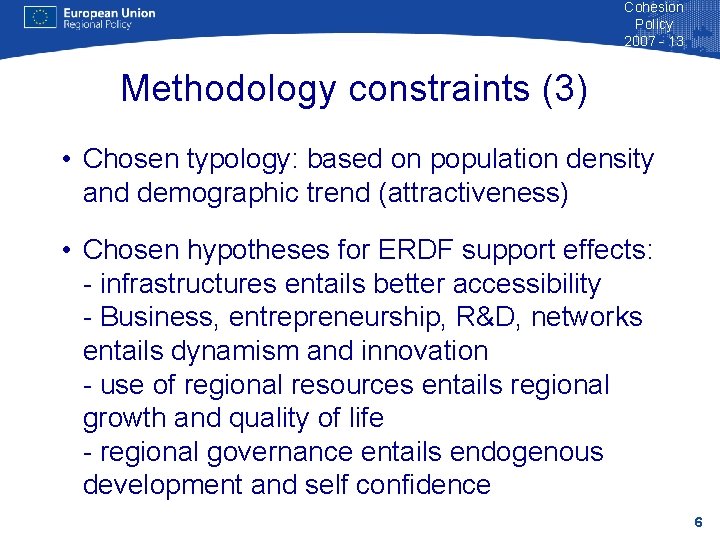 European Union
Regional Policy

Cohesion Policy 2007 - 13

Methodology constraints (3)

• Chosen typology: based on population density and demographic trend (attractiveness)

• Chosen hypotheses for ERDF support effects:
- infrastructures entails better accessibility
- Business, entrepreneurship, R&D, networks entails dynamism and innovation
- use of regional resources entails regional growth and quality of life
- regional governance entails endogenous development and self confidence

6